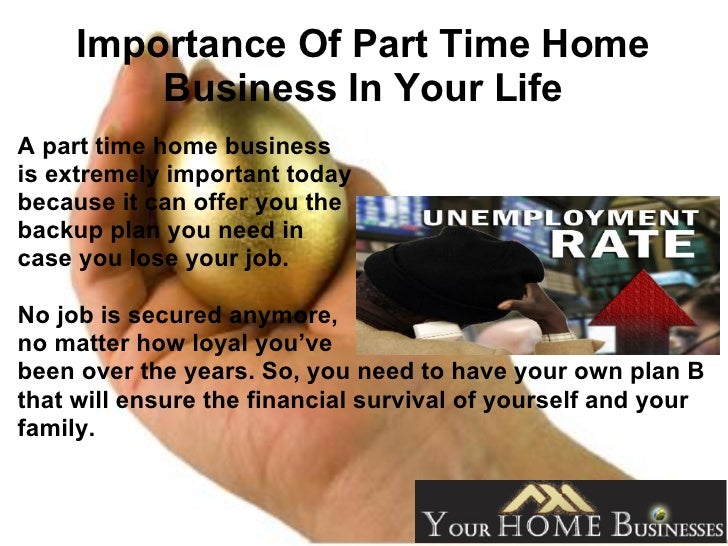 Importance Of Part Time Home Business In Your Life

A part time home business is extremely important today because it can offer you the backup plan you need in case you lose your job.

UNEMPLOYMENT RATE

No job is secured anymore, no matter how loyal you've been over the years. So, you need to have your own plan B that will ensure the financial survival of yourself and your family.

YOUR HOME BUSINESSES